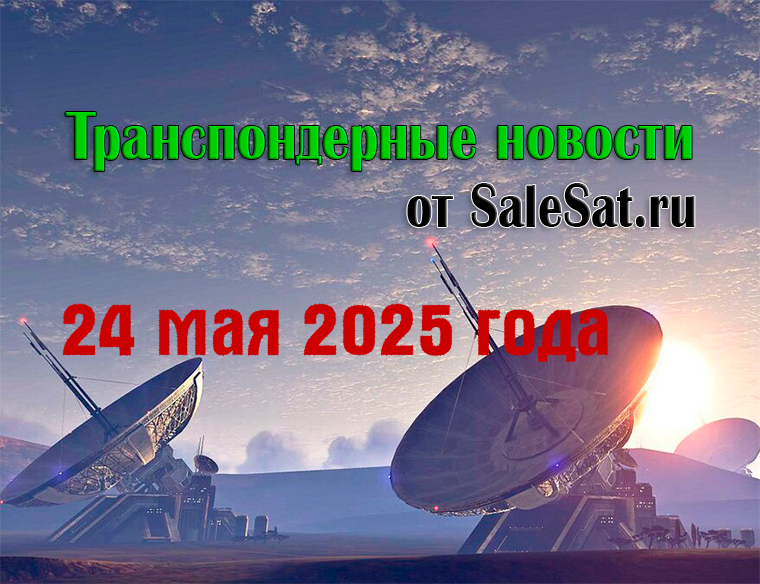 Транспондерные новости
от SaleSat.ru

24 мая 2025 года